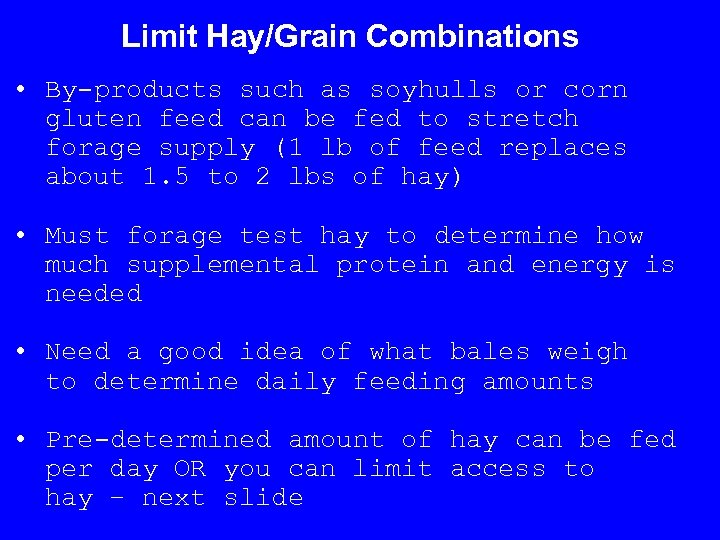 Limit Hay/Grain Combinations

• By-products such as soyhulls or corn gluten feed can be fed to stretch forage supply (1 lb of feed replaces about 1.5 to 2 lbs of hay)

• Must forage test hay to determine how much supplemental protein and energy is needed

• Need a good idea of what bales weigh to determine daily feeding amounts

• Pre-determined amount of hay can be fed per day OR you can limit access to hay – next slide